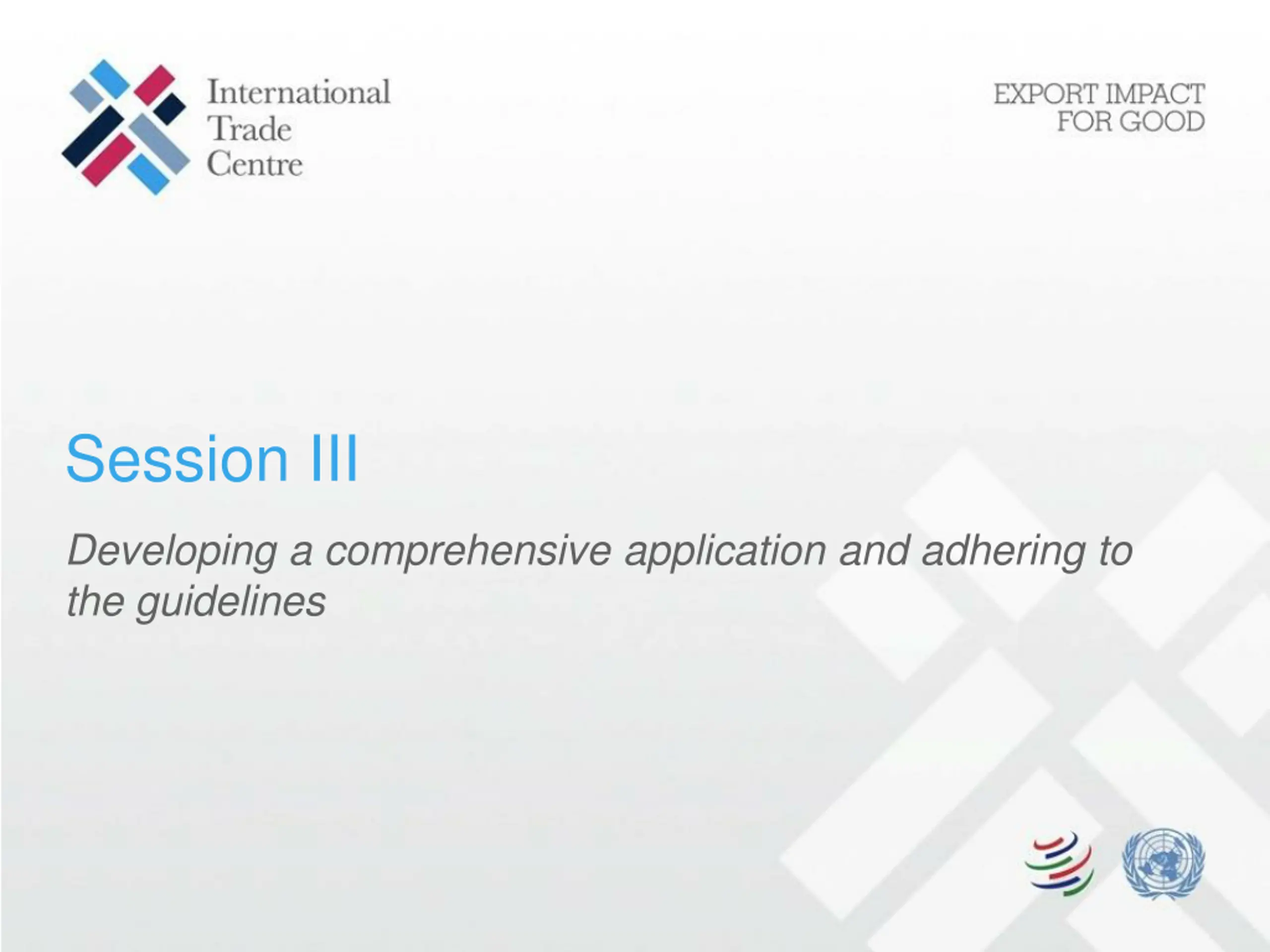 International
Trade
Centre

EXPORT IMPACT
FOR GOOD

Session III

Developing a comprehensive application and adhering to the guidelines